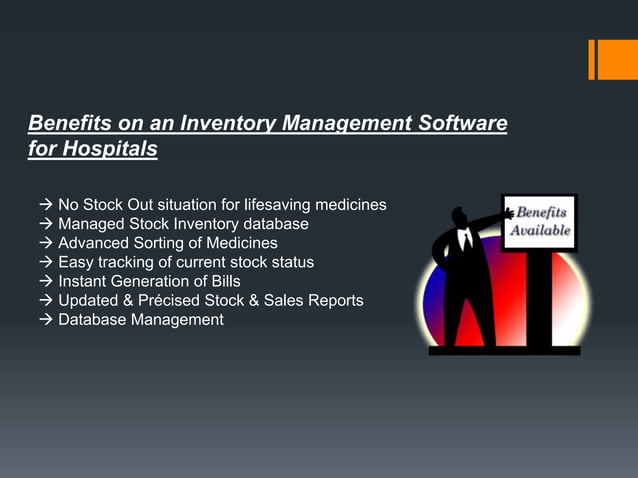 Benefits on an Inventory Management Software for Hospitals

→ No Stock Out situation for lifesaving medicines
→ Managed Stock Inventory database
→ Advanced Sorting of Medicines
→ Easy tracking of current stock status
→ Instant Generation of Bills
→ Updated & Précised Stock & Sales Reports
→ Database Management

Benefits Available